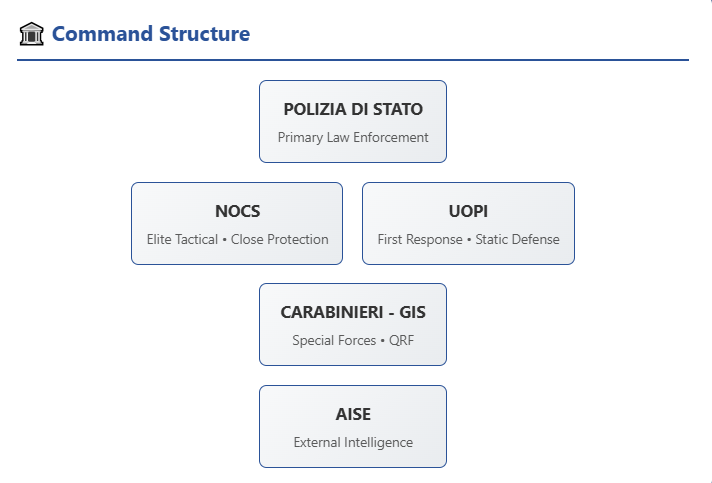 Command Structure

POLIZIA DI STATO
Primary Law Enforcement

NOCS
Elite Tactical • Close Protection

UOPI
First Response • Static Defense

CARABINIERI - GIS
Special Forces • QRF

AISE
External Intelligence